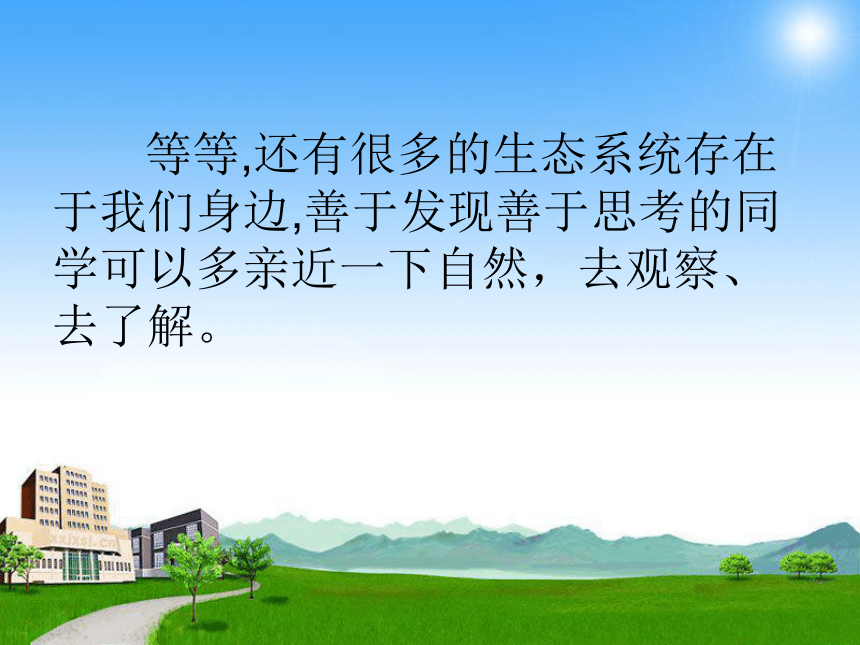 等等,还有很多的生态系统存在于我们身边,善于发现善于思考的同学可以多亲近一下自然，去观察、去了解。

xxjxsj.cn